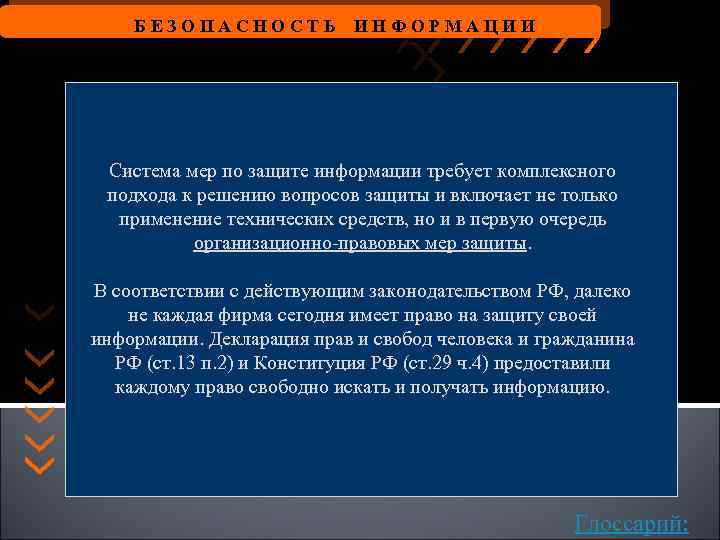 БЕЗОПАСНОСТЬ ИНФОРМАЦИИ

Система мер по защите информации требует комплексного подхода к решению вопросов защиты и включает не только применение технических средств, но и в первую очередь организационно-правовых мер защиты.

В соответствии с действующим законодательством РФ, далеко не каждая фирма сегодня имеет право на защиту своей информации. Декларация прав и свобод человека и гражданина РФ (ст.13 п.2) и Конституция РФ (ст.29 ч.4) предоставили каждому право свободно искать и получать информацию.

Глоссарий: